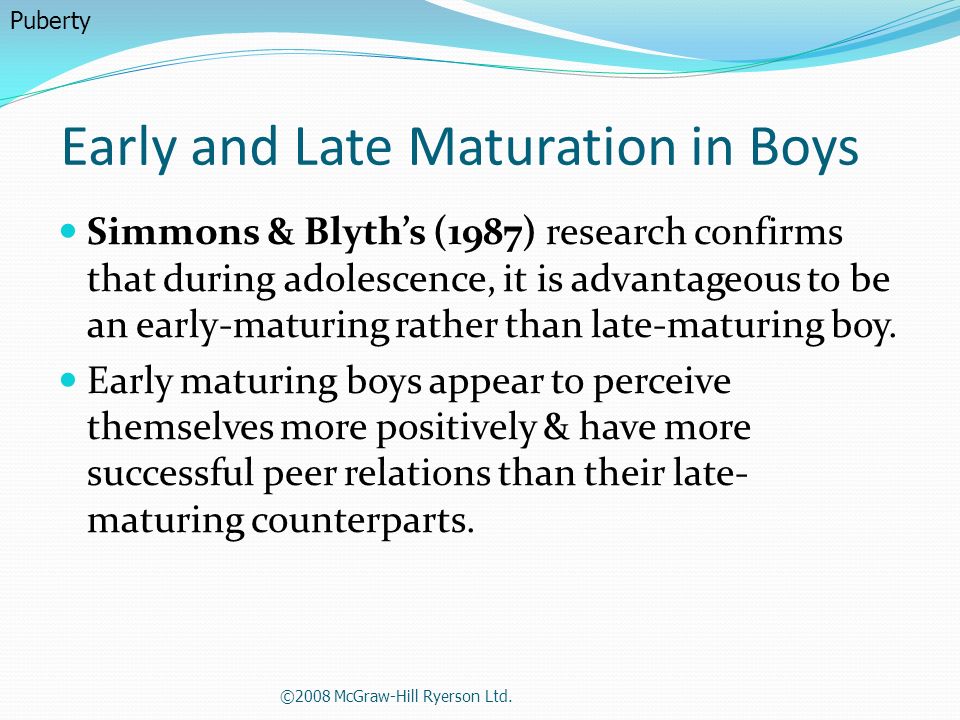 Puberty

Early and Late Maturation in Boys

Simmons & Blyth's (1987) research confirms that during adolescence, it is advantageous to be an early-maturing rather than late-maturing boy.

Early maturing boys appear to perceive themselves more positively & have more successful peer relations than their late-maturing counterparts.

©2008 McGraw-Hill Ryerson Ltd.